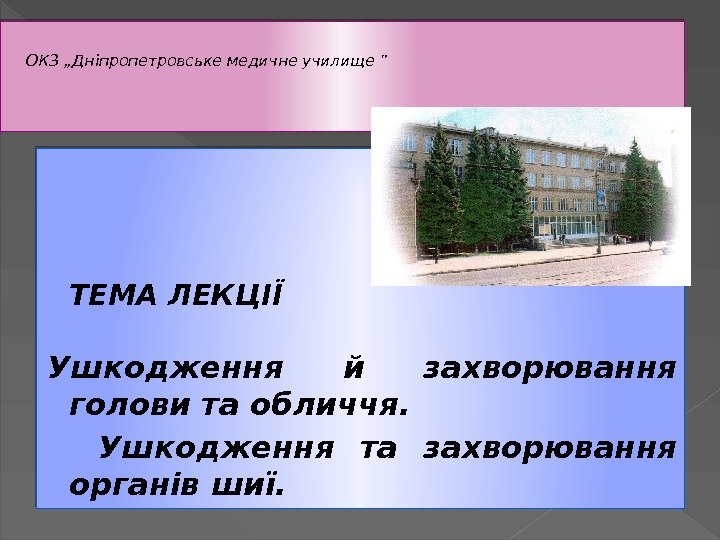 ОКЗ „Дніпропетровське медичне училище "

ТЕМА ЛЕКЦІЇ

Ушкодження й захворювання голови та обличчя.

Ушкодження та захворювання органів шиї.